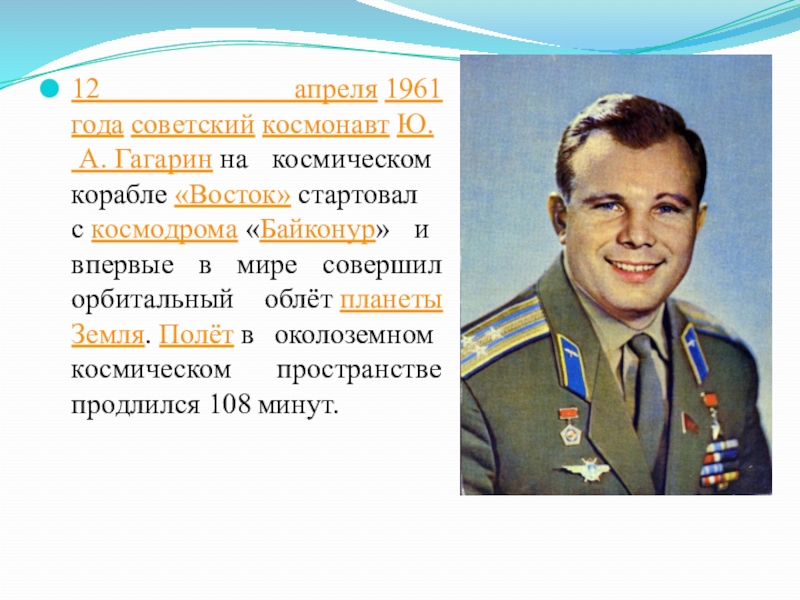 12 апреля 1961 года советский космонавт Ю. А. Гагарин на космическом корабле «Восток» стартовал с космодрома «Байконур» и впервые в мире совершил орбитальный облёт планеты Земля. Полёт в околоземном космическом пространстве продлился 108 минут.